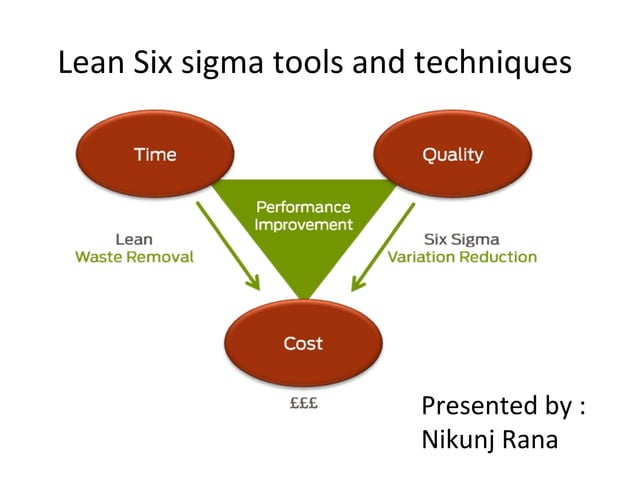 Lean Six sigma tools and techniques

Time

Quality

Performance Improvement

Lean
Waste Removal

Six Sigma
Variation Reduction

Cost

£££

Presented by :
Nikunj Rana